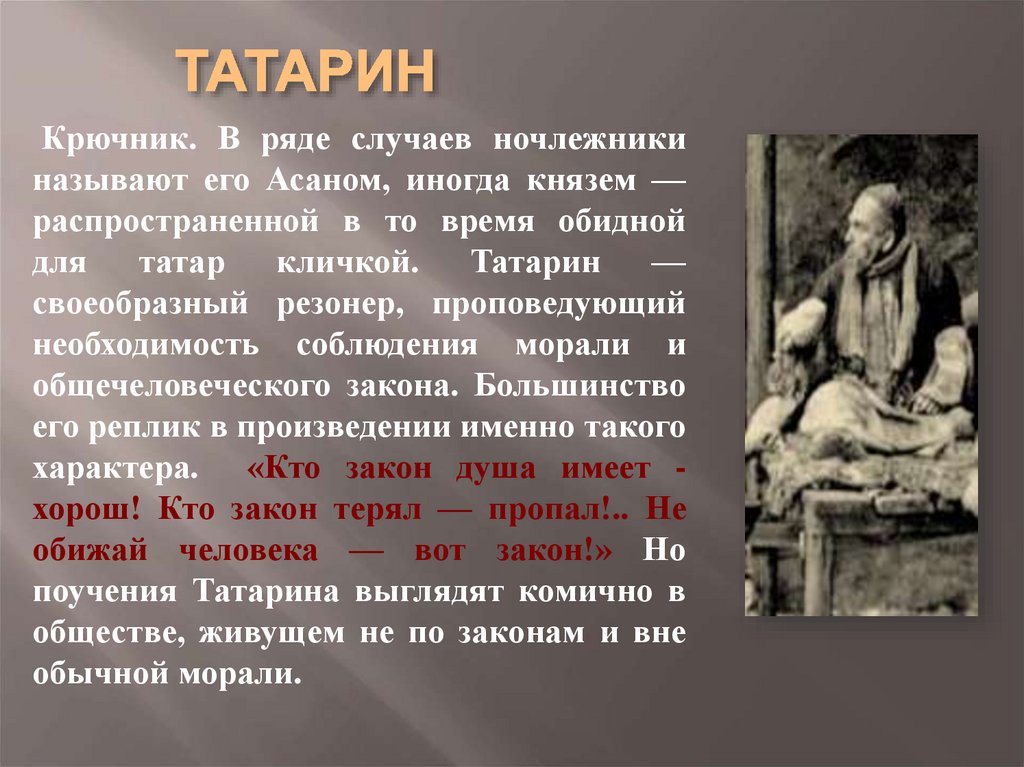 ТАТАРИН

Крючник. В ряде случаев ночлежники называют его Асаном, иногда князем — распространенной в то время обидной для татар кличкой. Татарин — своеобразный резонер, проповедующий необходимость соблюдения морали и общечеловеческого закона. Большинство его реплик в произведении именно такого характера. «Кто закон душа имеет - хорош! Кто закон терял — пропал!.. Не обижай человека — вот закон!» Но поучения Татарина выглядят комично в обществе, живущем не по законам и вне обычной морали.